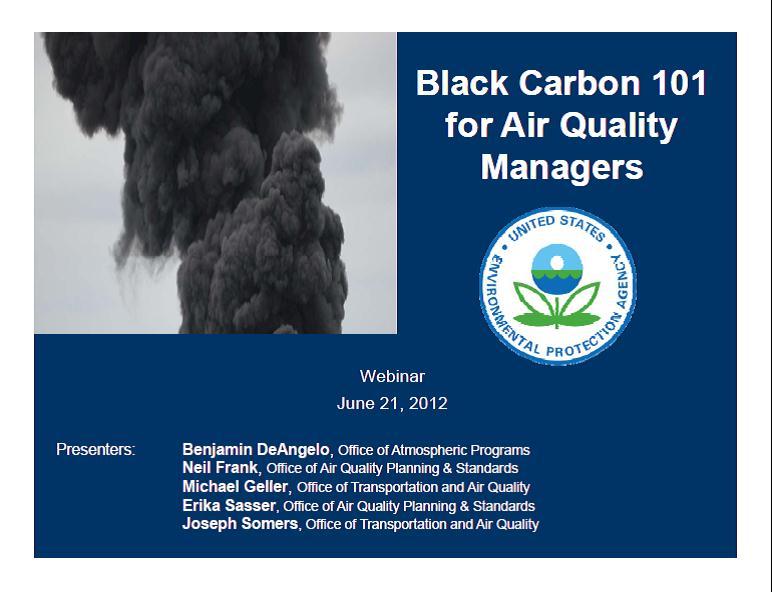 Black Carbon 101 for Air Quality Managers

UNITED STATES ENVIRONMENTAL PROTECTION AGENCY

Webinar
June 21, 2012

Presenters: Benjamin DeAngelo, Office of Atmospheric Programs
Neil Frank, Office of Air Quality Planning & Standards
Michael Geller, Office of Transportation and Air Quality
Erika Sasser, Office of Air Quality Planning & Standards
Joseph Somers, Office of Transportation and Air Quality